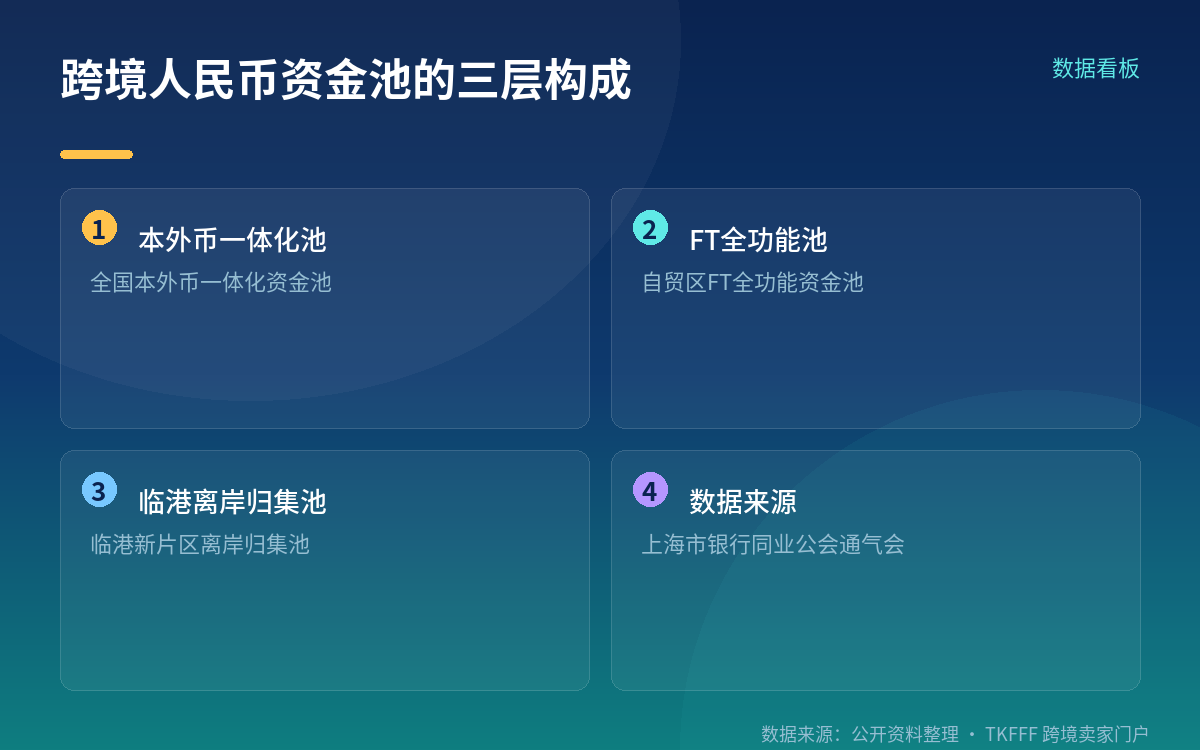 跨境人民币资金池的三层构成

数据看板

1 本外币一体化池

全国本外币一体化资金池

2 FT全功能池

自贸区FT全功能资金池

3 临港离岸归集池

临港新片区离岸归集池

4 数据来源

上海市银行同业公会通气会

数据来源：公开资料整理 · TKFFF 跨境卖家门户